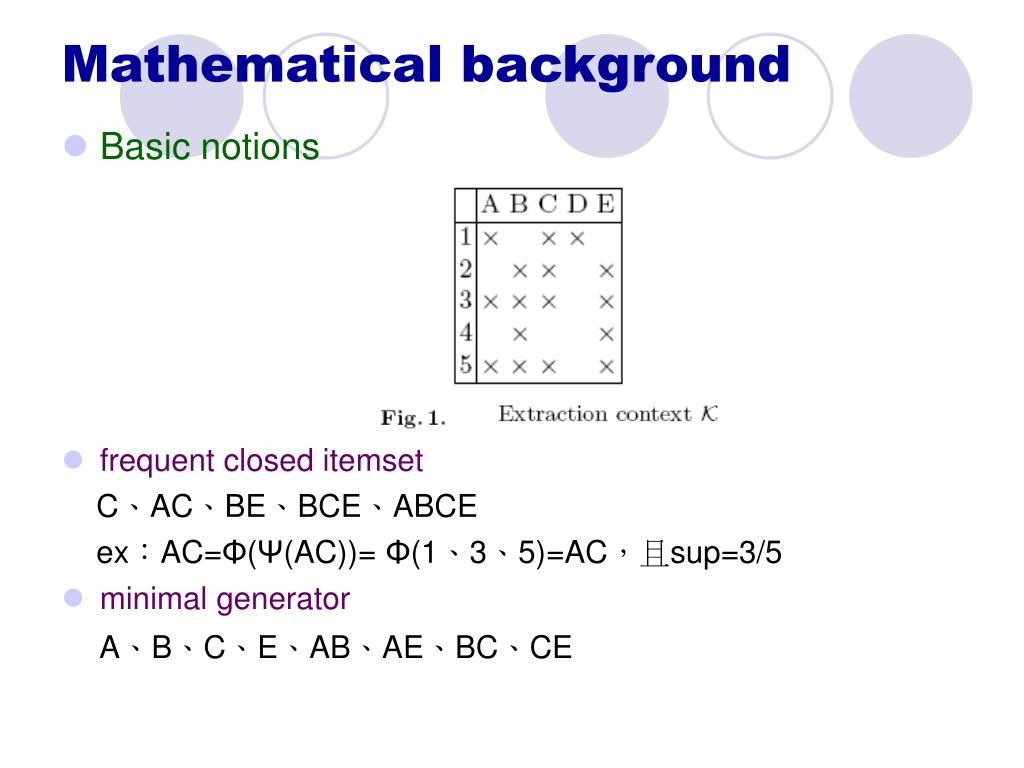 Mathematical background

Basic notions

| | A | B | C | D | E |
|---|---|---|---|---|---|
| 1 | × | | × | × | |
| 2 | | × | × | | × |
| 3 | × | × | × | | × |
| 4 | | × | | | × |
| 5 | × | × | × | | × |

Fig. 1. Extraction context $\mathcal{K}$

frequent closed itemset

C、AC、BE、BCE、ABCE

ex：AC=Φ(Ψ(AC))= Φ(1、3、5)=AC，且sup=3/5

minimal generator

A、B、C、E、AB、AE、BC、CE